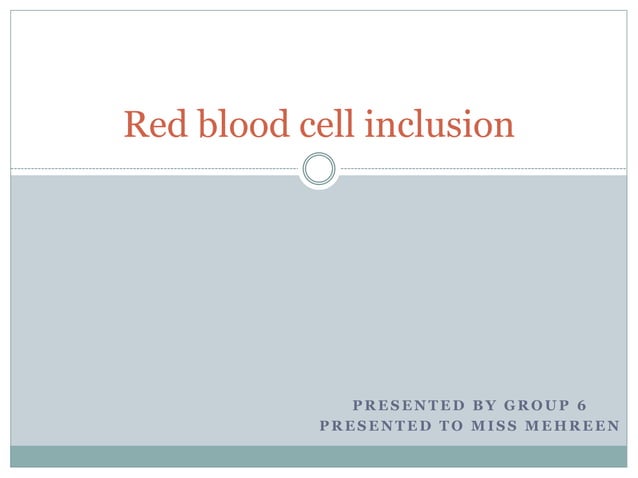 Red blood cell inclusion

PRESENTED BY GROUP 6
PRESENTED TO MISS MEHREEN